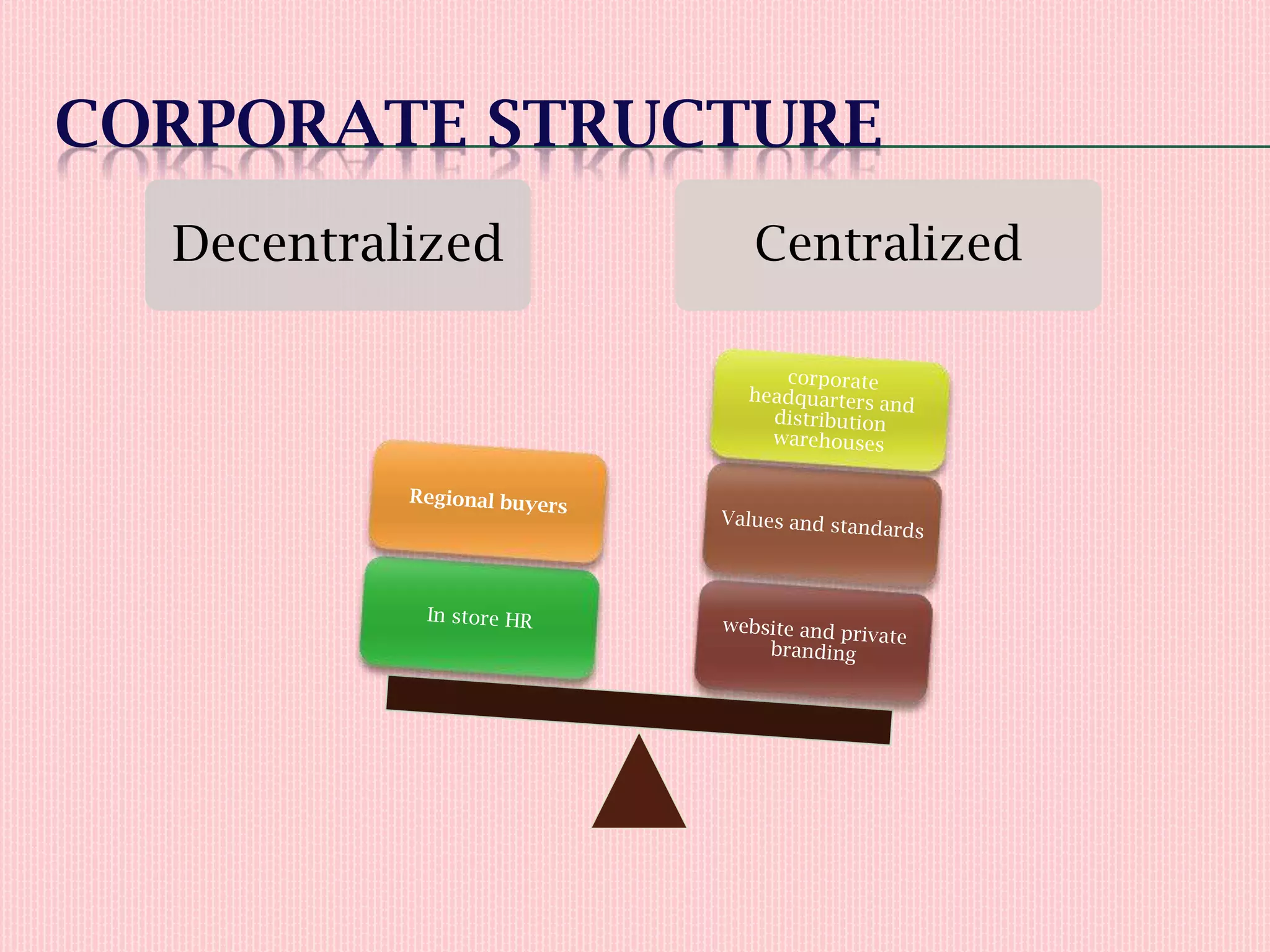 CORPORATE STRUCTURE

Decentralized

Centralized

Regional buyers

In store HR

corporate headquarters and distribution warehouses

Values and standards

website and private branding